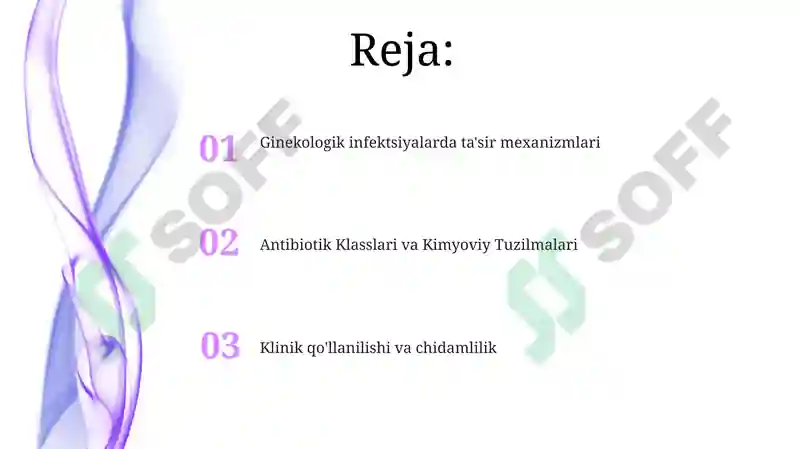 Reja:

01 Ginekologik infektsiyalarda ta'sir mexanizmlari

02 Antibiotik Klasslari va Kimyoviy Tuzilmalari

03 Klinik qo'llanilishi va chidamlilik

SOFF

SOFF